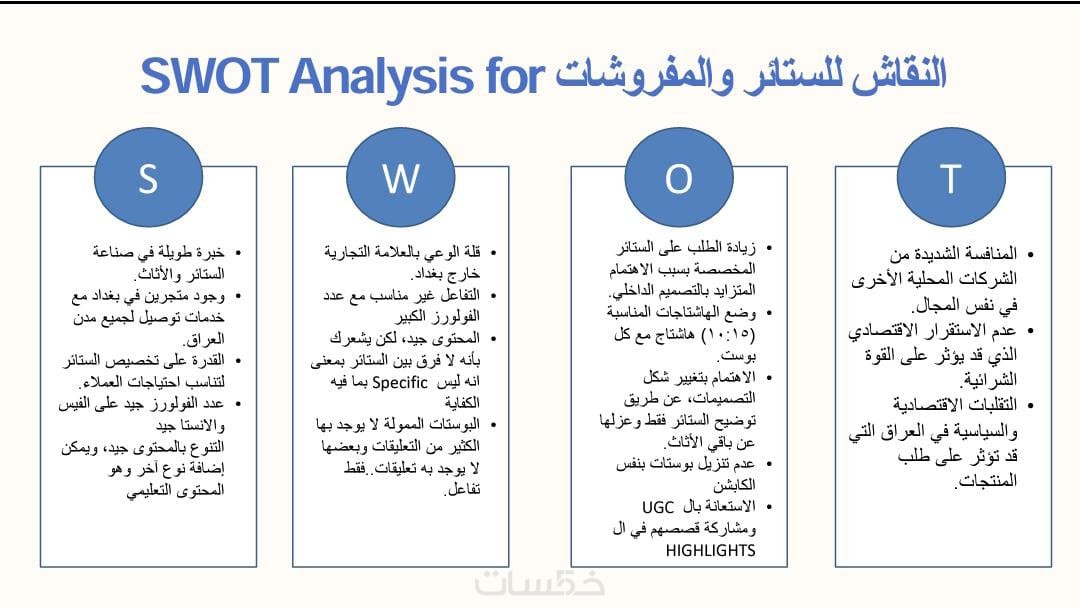 SWOT Analysis for النقاش للستائر والمفروشات

S

• خبرة طويلة في صناعة الستائر والأثاث.
• وجود متجرين في بغداد مع خدمات توصيل لجميع مدن العراق.
• القدرة على تخصيص الستائر لتناسب احتياجات العملاء.
• عدد الفولورز جيد على الفيس والانستا جيد
التنوع بالمحتوى جيد، ويمكن إضافة نوع آخر وهو المحتوى التعليمي

W

• قلة الوعي بالعلامة التجارية خارج بغداد.
• التفاعل غير مناسب مع عدد الفولورز الكبير
• المحتوى جيد، لكن يشعرك بأنه لا فرق بين الستائر بمعنى انه ليس Specific بما فيه الكفاية
• البوستات الممولة لا يوجد بها الكثير من التعليقات وبعضها لا يوجد به تعليقات..فقط تفاعل.

O

• زيادة الطلب على الستائر المخصصة بسبب الاهتمام المتزايد بالتصميم الداخلي.
• وضع الهاشتاجات المناسبة (١٠:١٥) هاشتاج مع كل بوست.
• الاهتمام بتغيير شكل التصميمات، عن طريق توضيح الستائر فقط وعزلها عن باقي الأثاث.
• عدم تنزيل بوستات بنفس الكابشن
• الاستعانة بال UGC ومشاركة قصصهم في ال HIGHLIGHTS

T

• المنافسة الشديدة من الشركات المحلية الأخرى في نفس المجال.
• عدم الاستقرار الاقتصادي الذي قد يؤثر على القوة الشرائية.
• التقلبات الاقتصادية والسياسية في العراق التي قد تؤثر على طلب المنتجات.

خمسات